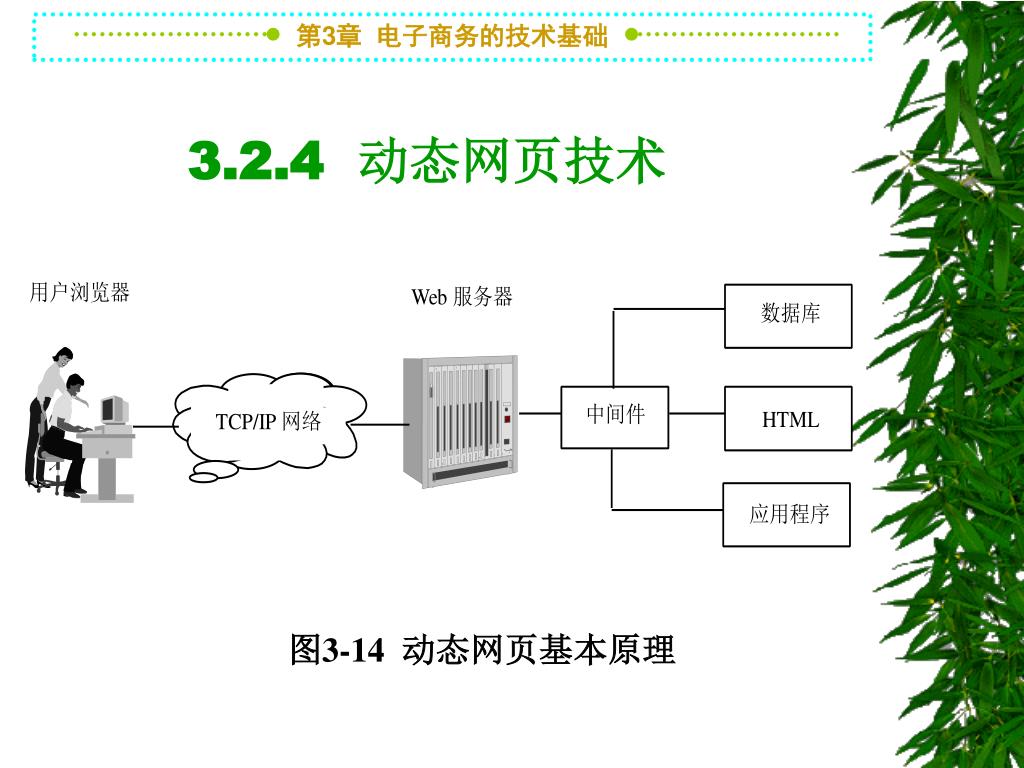 第3章 电子商务的技术基础

3.2.4 动态网页技术

用户浏览器

TCP/IP 网络

Web 服务器

中间件

数据库

HTML

应用程序

图3-14 动态网页基本原理